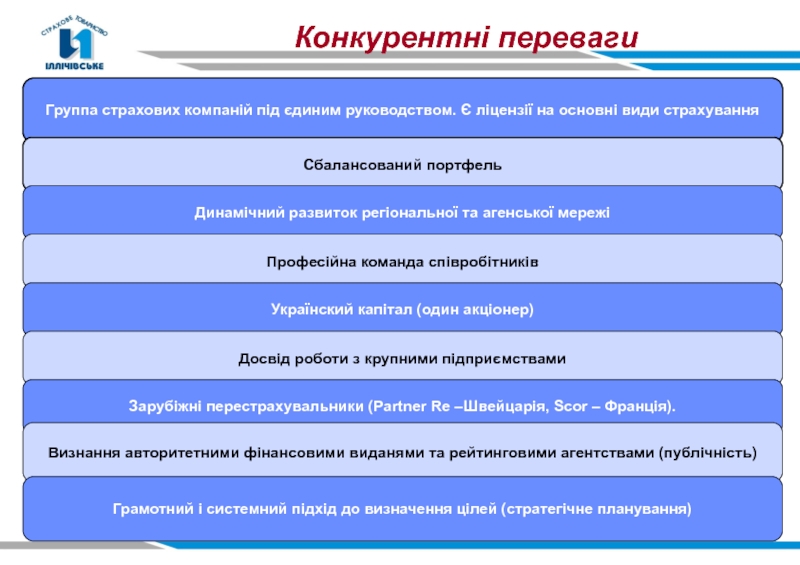 СТРАХОВЕ ТОВАРИСТВО
ІЛЛІЧІВСЬКЕ

Конкурентні переваги

Группа страхових компаній під єдиним руководством. Є ліцензії на основні види страхування

Сбалансований портфель

Динамічний развиток регіональної та агенської мережі

Професійна команда співробітників

Українский капітал (один акціонер)

Досвід роботи з крупними підприємствами

Зарубіжні перестрахувальники (Partner Re –Швейцарія, Scor – Франція).

Визнання авторитетними фінансовими виданями та рейтинговими агентствами (публічність)

Грамотний і системний підхід до визначення цілей (стратегічне планування)